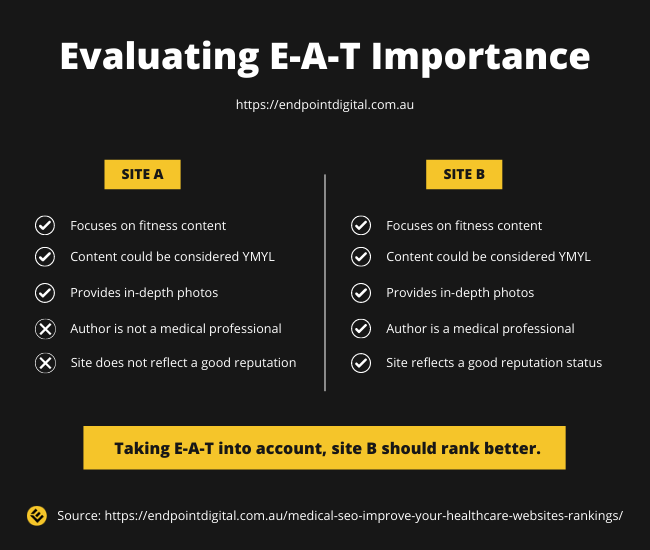 Evaluating E-A-T Importance

https://endpointdigital.com.au

SITE A

Focuses on fitness content

Content could be considered YMYL

Provides in-depth photos

Author is not a medical professional

Site does not reflect a good reputation

SITE B

Focuses on fitness content

Content could be considered YMYL

Provides in-depth photos

Author is a medical professional

Site reflects a good reputation status

Taking E-A-T into account, site B should rank better.

Source: https://endpointdigital.com.au/medical-seo-improve-your-healthcare-websites-rankings/